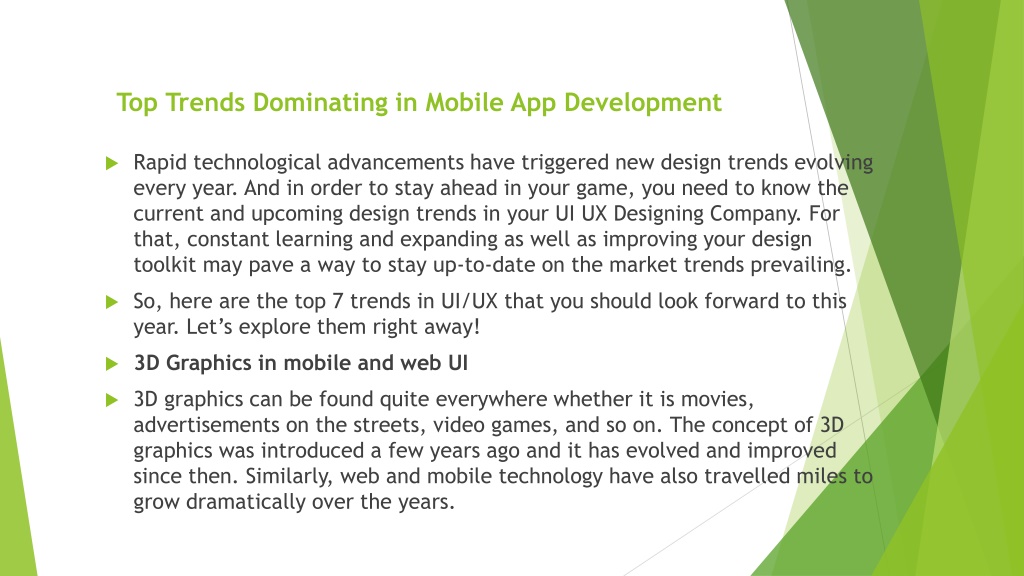 Top Trends Dominating in Mobile App Development

Rapid technological advancements have triggered new design trends evolving every year. And in order to stay ahead in your game, you need to know the current and upcoming design trends in your UI UX Designing Company. For that, constant learning and expanding as well as improving your design toolkit may pave a way to stay up-to-date on the market trends prevailing.

So, here are the top 7 trends in UI/UX that you should look forward to this year. Let's explore them right away!

3D Graphics in mobile and web UI

3D graphics can be found quite everywhere whether it is movies, advertisements on the streets, video games, and so on. The concept of 3D graphics was introduced a few years ago and it has evolved and improved since then. Similarly, web and mobile technology have also travelled miles to grow dramatically over the years.